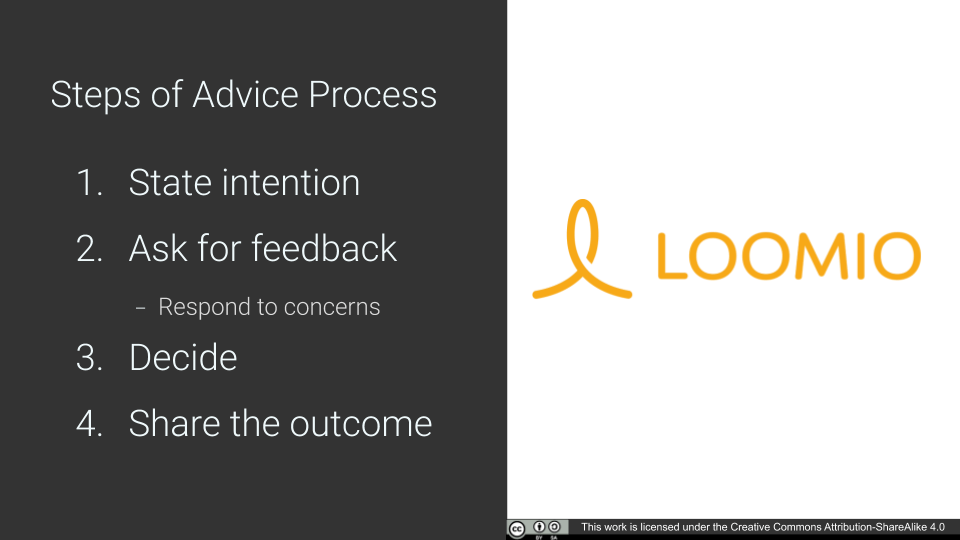 Steps of Advice Process

1. State intention
2. Ask for feedback
   – Respond to concerns
3. Decide
4. Share the outcome

LOOMIO

cc BY SA This work is licensed under the Creative Commons Attribution-ShareAlike 4.0